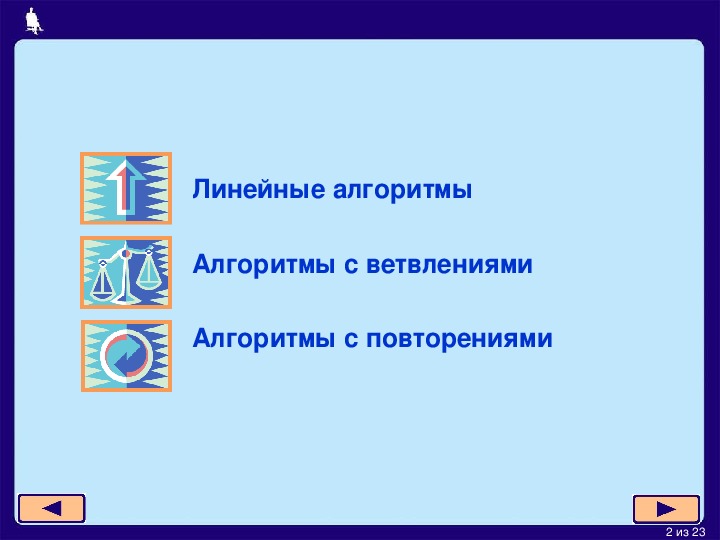 Линейные алгоритмы

Алгоритмы с ветвлениями

Алгоритмы с повторениями

2 из 23